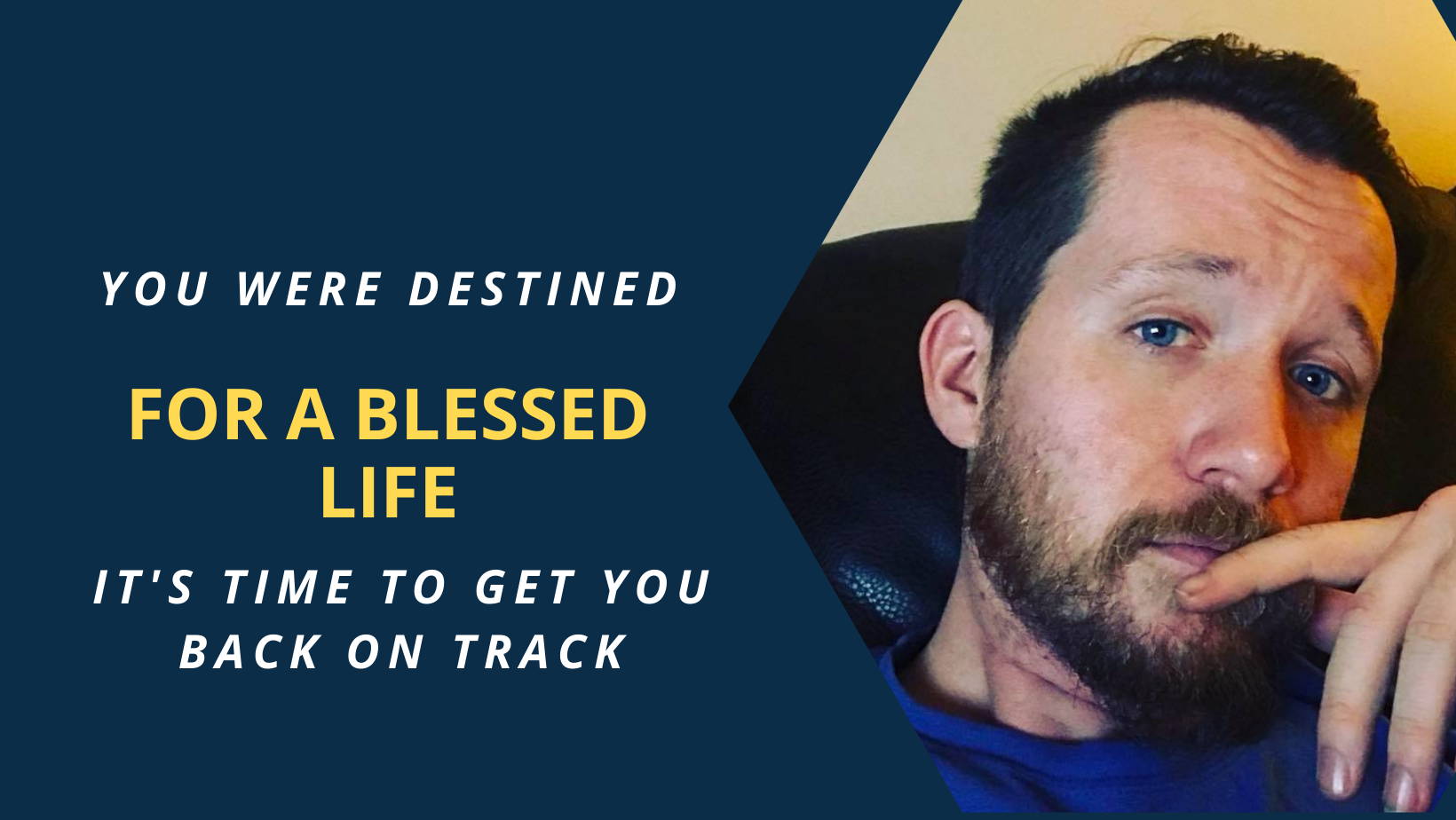 YOU WERE DESTINED

FOR A BLESSED LIFE

IT'S TIME TO GET YOU BACK ON TRACK